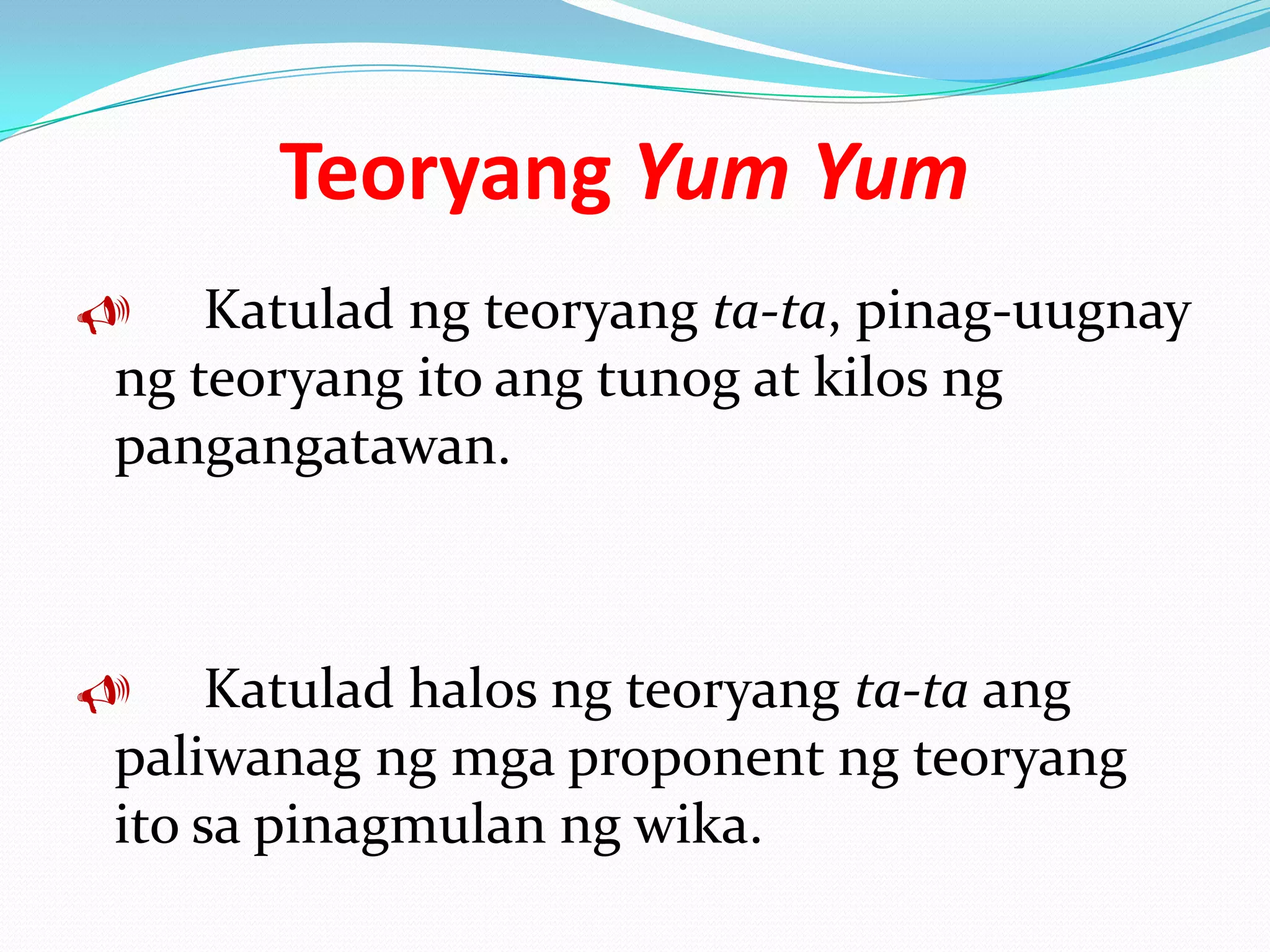 Teoryang Yum Yum

Katulad ng teoryang ta-ta, pinag-uugnay ng teoryang ito ang tunog at kilos ng pangangatawan.

Katulad halos ng teoryang ta-ta ang paliwanag ng mga proponent ng teoryang ito sa pinagmulan ng wika.